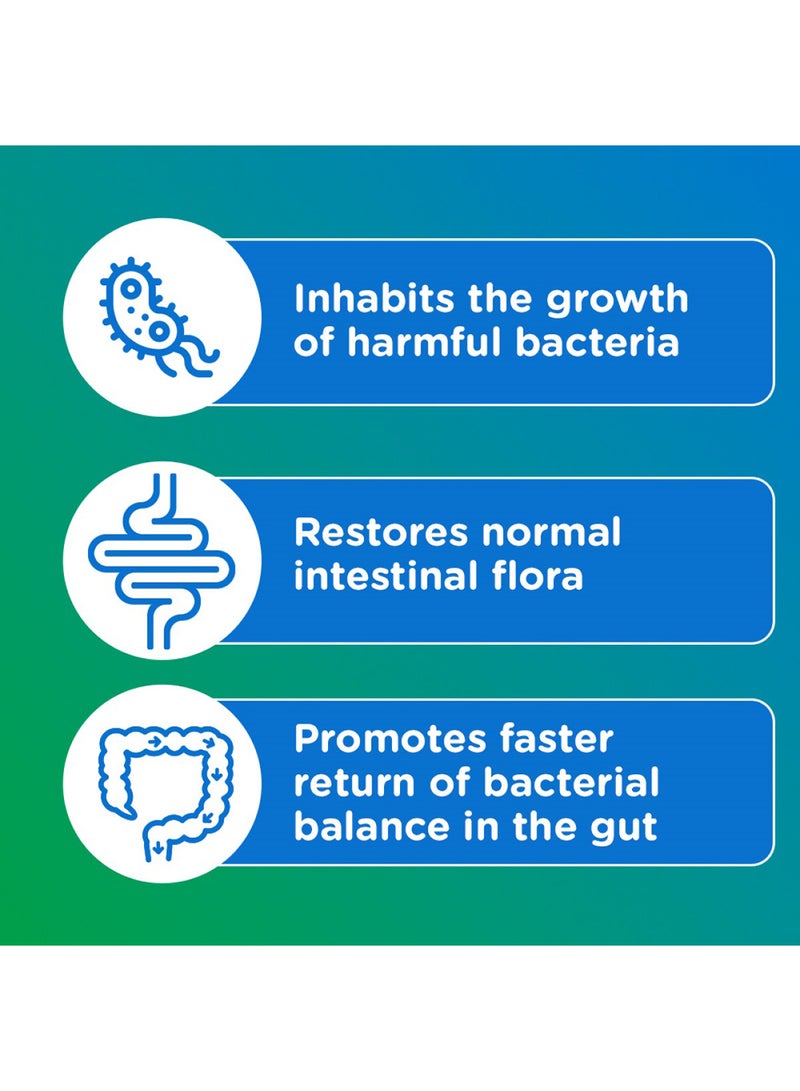 Inhabits the growth of harmful bacteria

Restores normal intestinal flora

Promotes faster return of bacterial balance in the gut